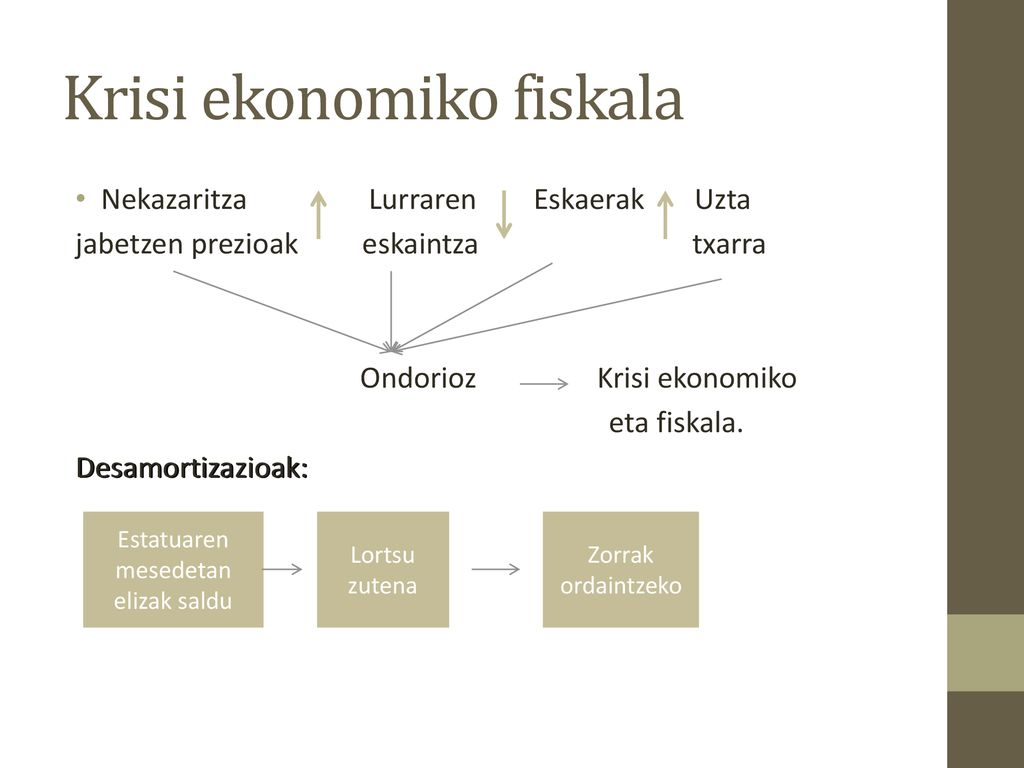 Krisi ekonomiko fiskala

• Nekazaritza Lurraren Eskaerak Uzta
jabetzen prezioak eskaintza txarra

Ondorioz Krisi ekonomiko
eta fiskala.

Desamortizazioak:

Estatuaren mesedetan elizak saldu

Lortsu zutena

Zorrak ordaintzeko